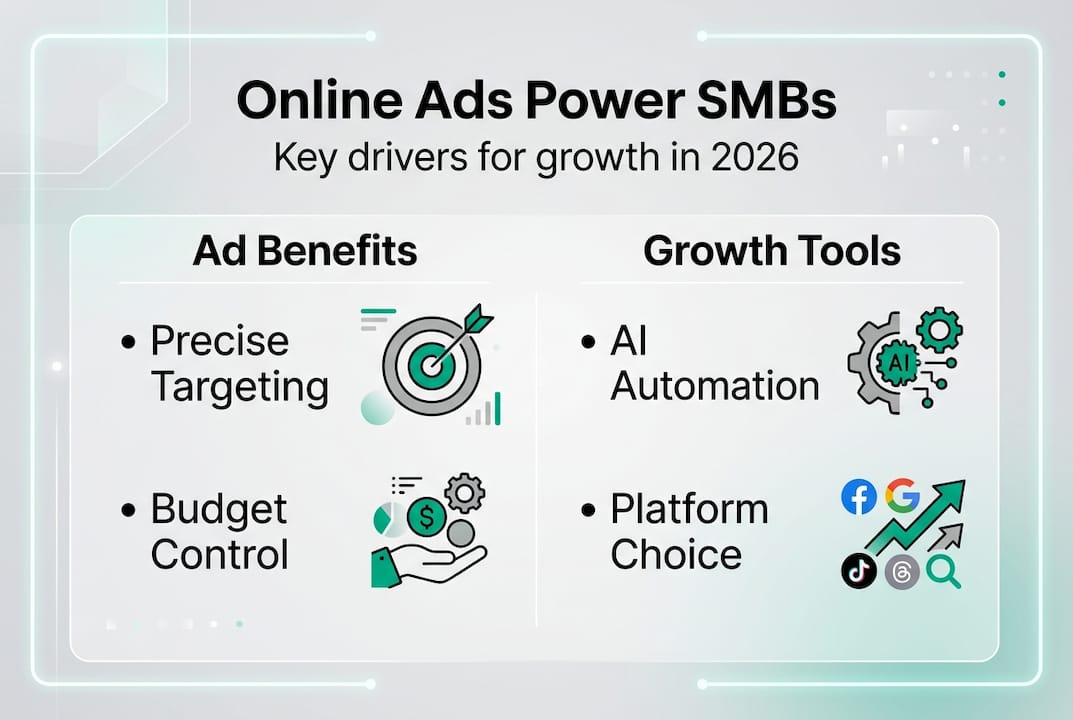 Online Ads Power SMBs

Key drivers for growth in 2026

Ad Benefits

• Precise Targeting

• Budget Control

Growth Tools

• AI Automation

AI

• Platform Choice